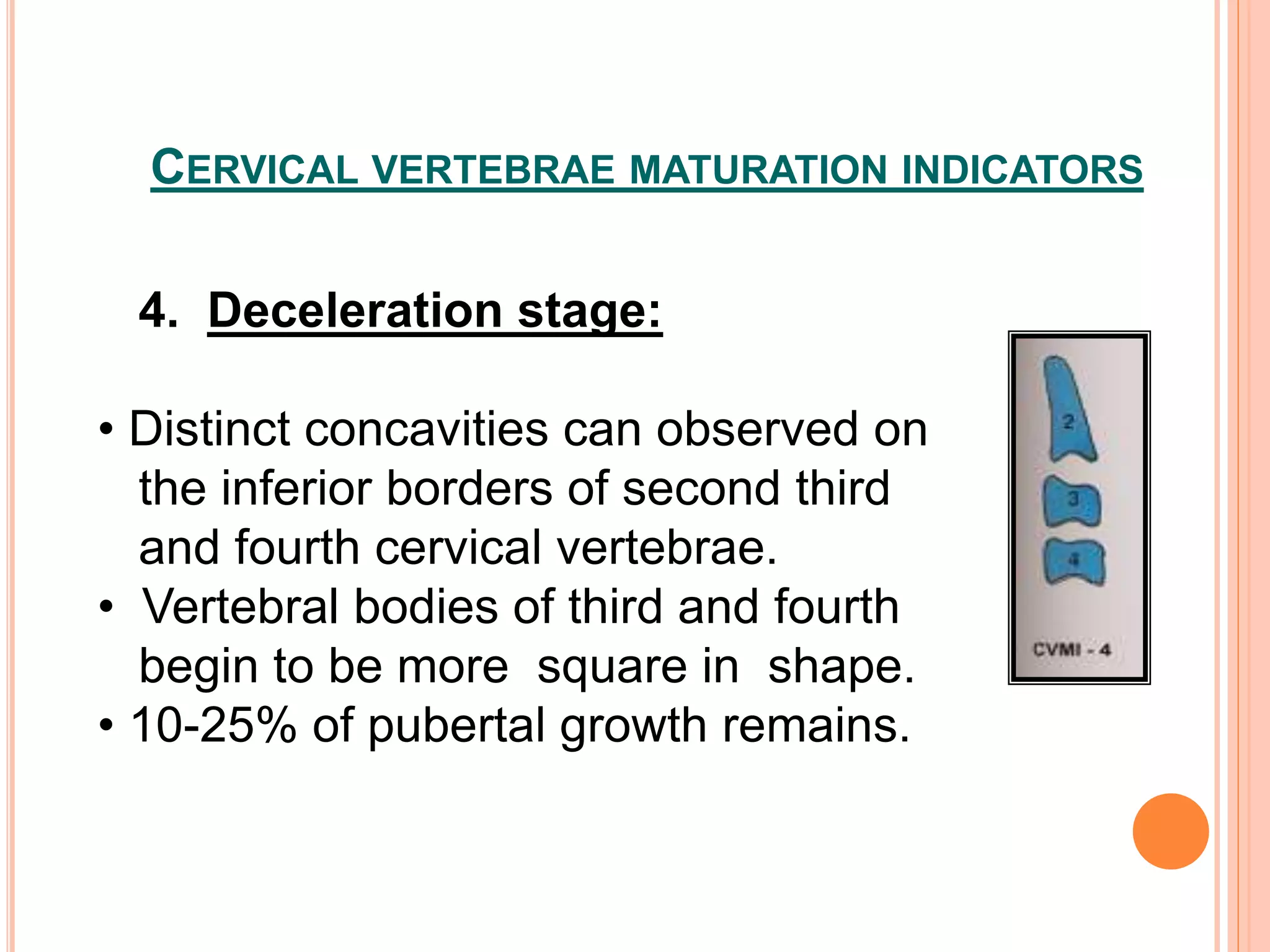 CERVICAL VERTEBRAE MATURATION INDICATORS

4. Deceleration stage:

• Distinct concavities can observed on the inferior borders of second third and fourth cervical vertebrae.
• Vertebral bodies of third and fourth begin to be more square in shape.
• 10-25% of pubertal growth remains.

2
3
4
CVMI - 4